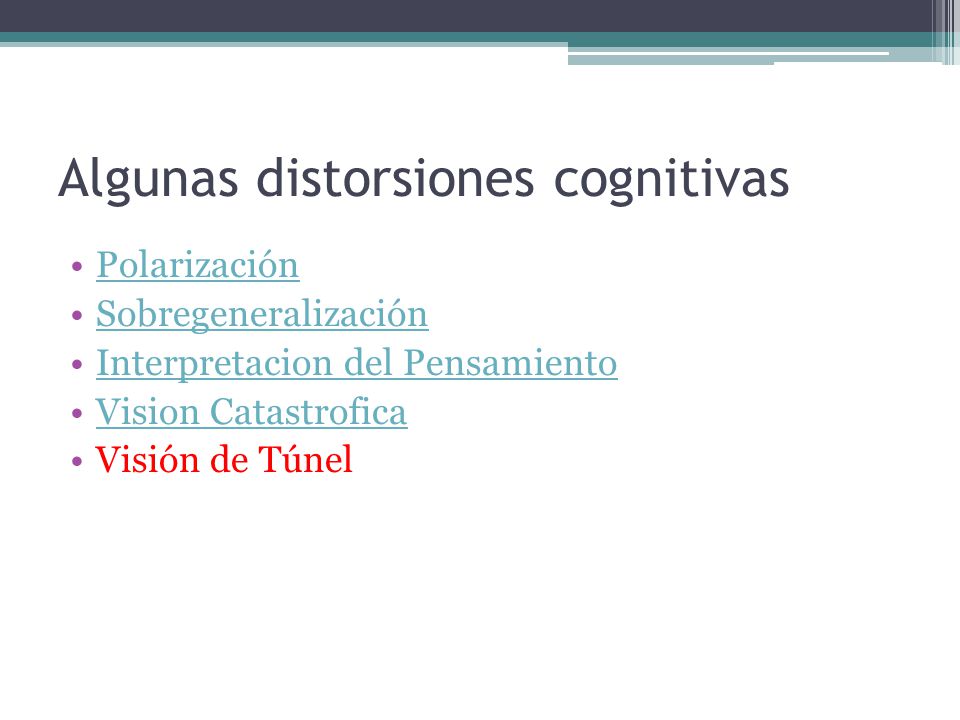 Algunas distorsiones cognitivas

• Polarización
• Sobregeneralización
• Interpretacion del Pensamiento
• Vision Catastrofica
• Visión de Túnel